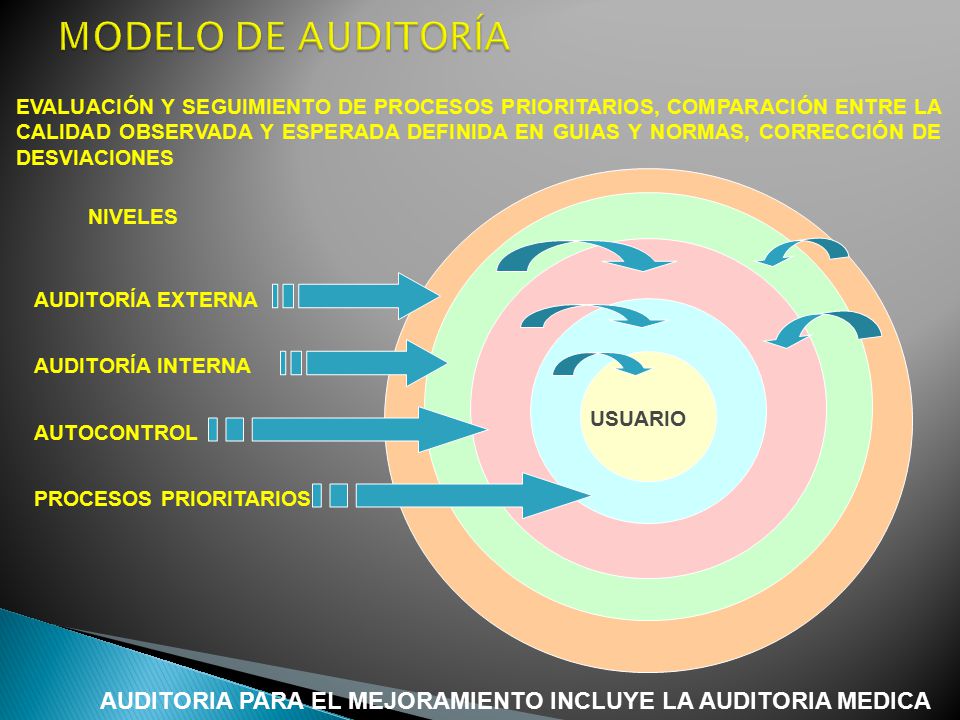 MODELO DE AUDITORÍA

EVALUACIÓN Y SEGUIMIENTO DE PROCESOS PRIORITARIOS, COMPARACIÓN ENTRE LA CALIDAD OBSERVADA Y ESPERADA DEFINIDA EN GUIAS Y NORMAS, CORRECCIÓN DE DESVIACIONES

NIVELES

AUDITORÍA EXTERNA

AUDITORÍA INTERNA

AUTOCONTROL

PROCESOS PRIORITARIOS

USUARIO

AUDITORIA PARA EL MEJORAMIENTO INCLUYE LA AUDITORIA MEDICA